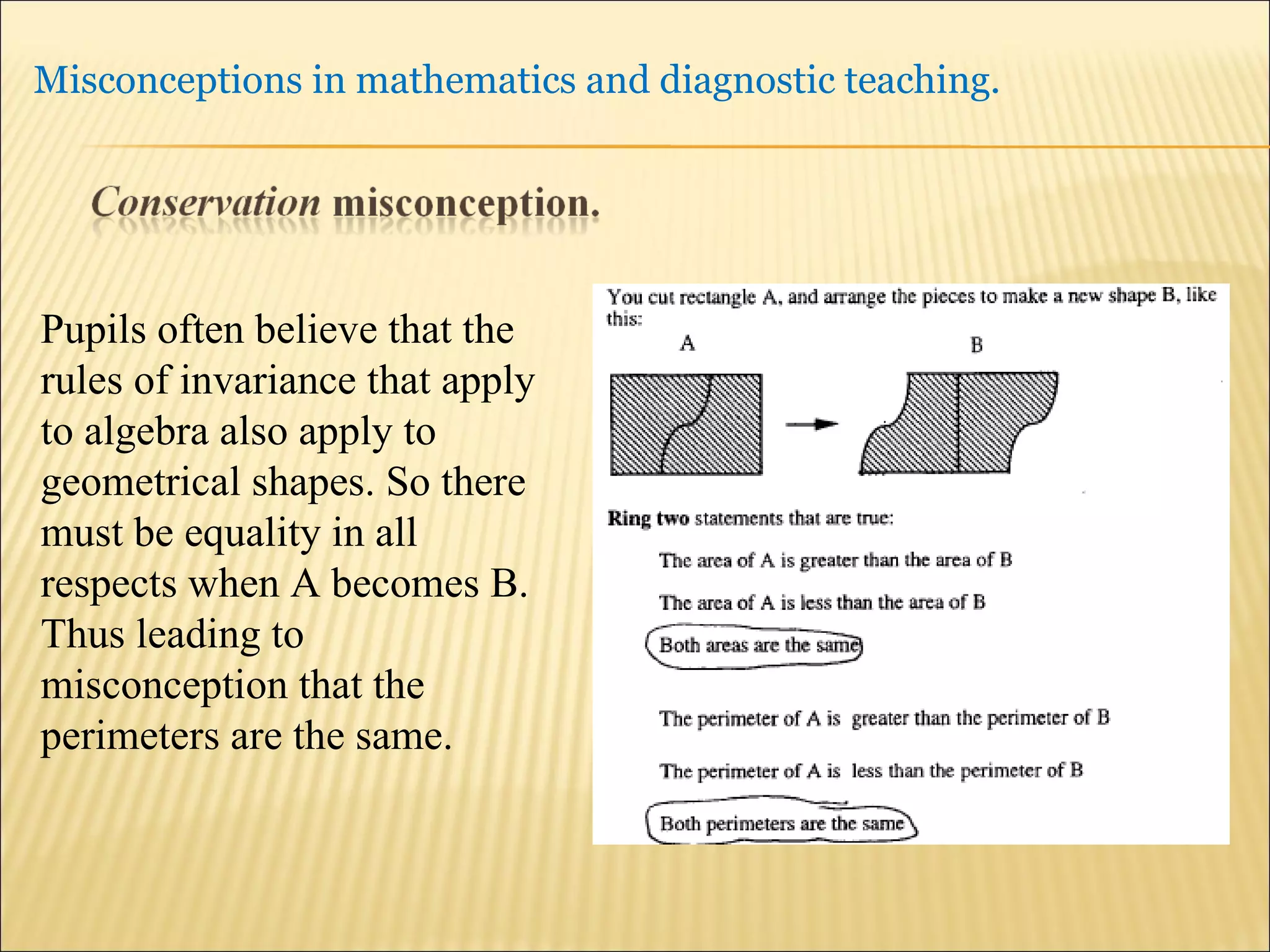 Misconceptions in mathematics and diagnostic teaching.

Conservation misconception.

Pupils often believe that the rules of invariance that apply to algebra also apply to geometrical shapes. So there must be equality in all respects when A becomes B. Thus leading to misconception that the perimeters are the same.

You cut rectangle A, and arrange the pieces to make a new shape B, like this:

A

B

Ring two statements that are true:

The area of A is greater than the area of B

The area of A is less than the area of B

Both areas are the same

The perimeter of A is greater than the perimeter of B

The perimeter of A is less than the perimeter of B

Both perimeters are the same